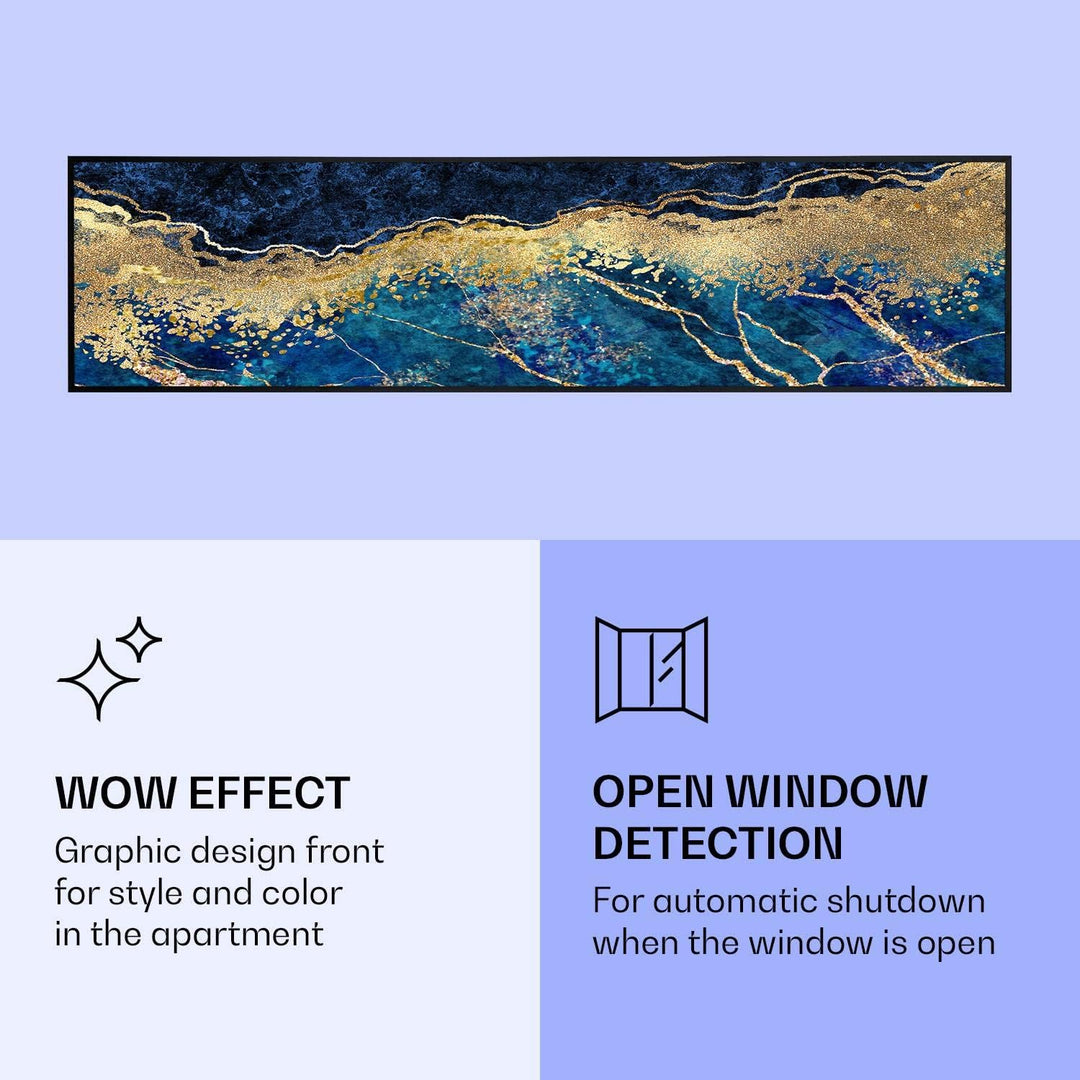 WOW EFFECT

Graphic design front for style and color in the apartment

OPEN WINDOW DETECTION

For automatic shutdown when the window is open